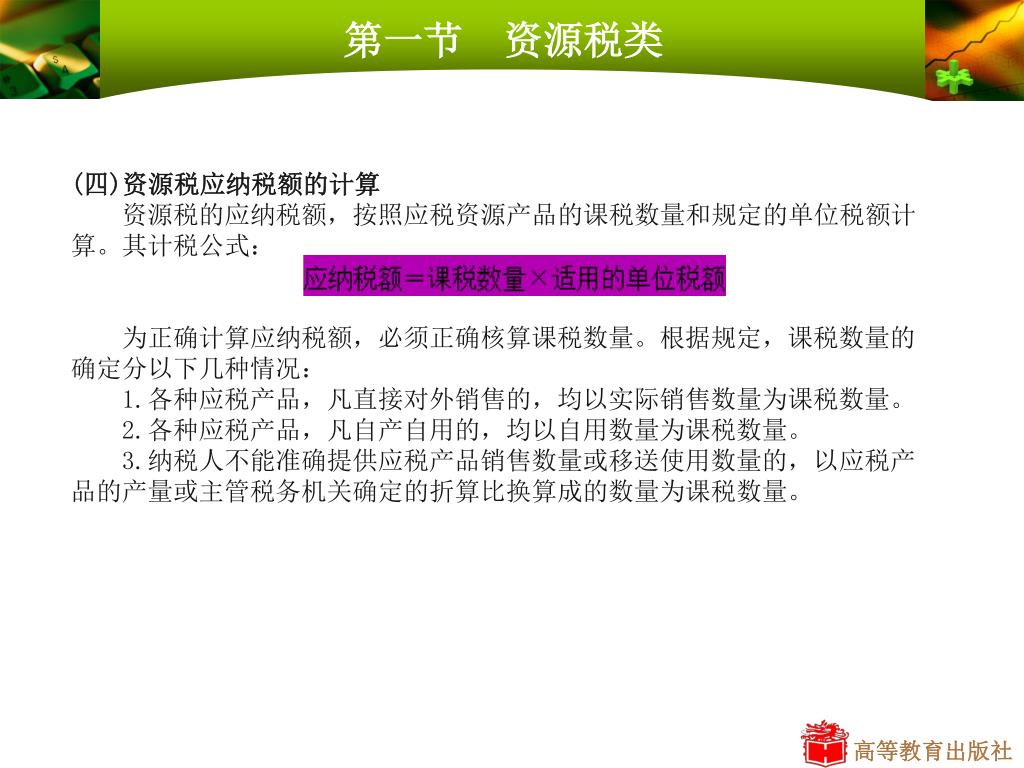 第一节　资源税类

(四)资源税应纳税额的计算

资源税的应纳税额，按照应税资源产品的课税数量和规定的单位税额计算。其计税公式：

应纳税额＝课税数量×适用的单位税额

为正确计算应纳税额，必须正确核算课税数量。根据规定，课税数量的确定分以下几种情况：

1.各种应税产品，凡直接对外销售的，均以实际销售数量为课税数量。

2.各种应税产品，凡自产自用的，均以自用数量为课税数量。

3.纳税人不能准确提供应税产品销售数量或移送使用数量的，以应税产品的产量或主管税务机关确定的折算比换算成的数量为课税数量。

高等教育出版社